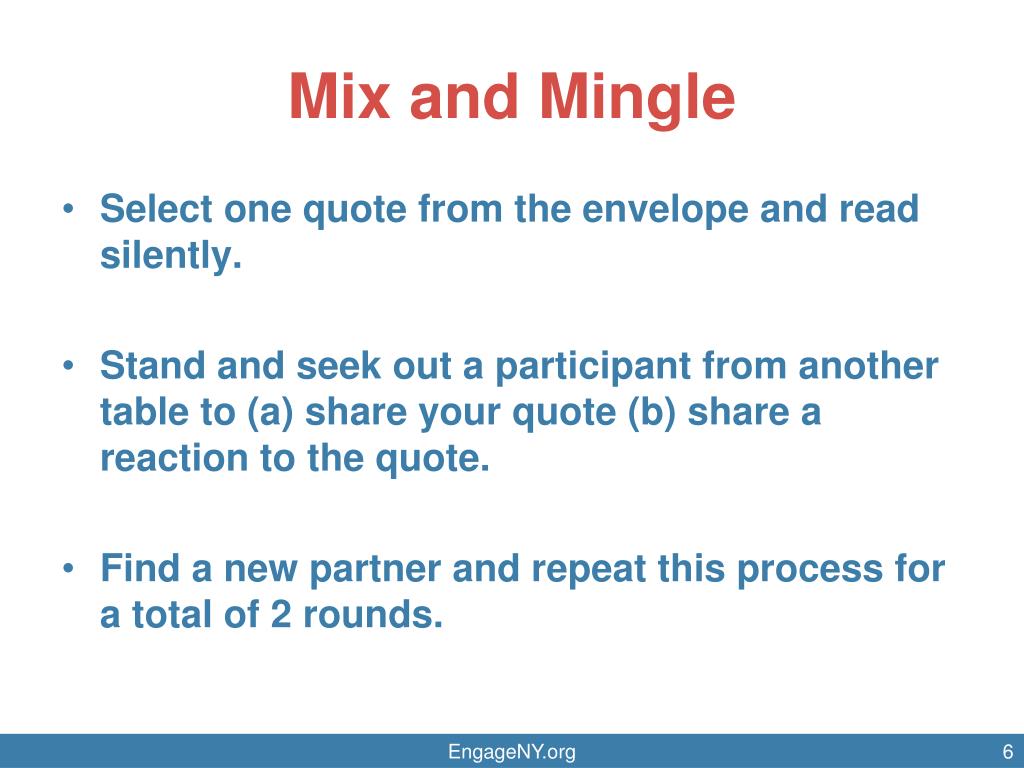 Mix and Mingle

• Select one quote from the envelope and read silently.

• Stand and seek out a participant from another table to (a) share your quote (b) share a reaction to the quote.

• Find a new partner and repeat this process for a total of 2 rounds.

EngageNY.org

6